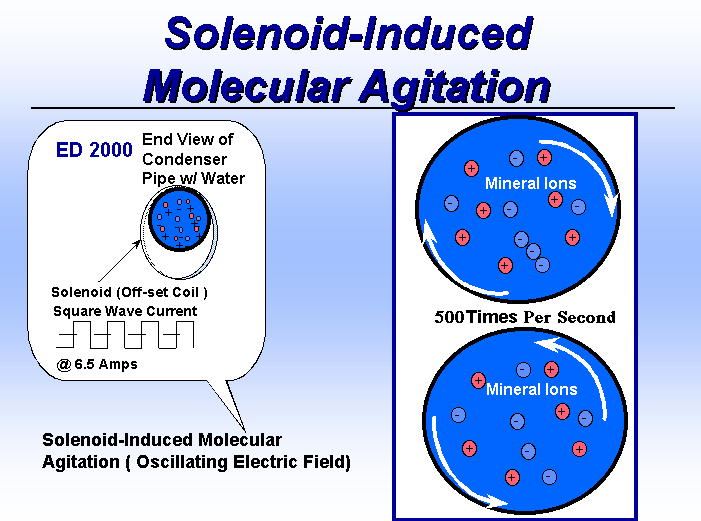 Solenoid-Induced Molecular Agitation

ED 2000

End View of Condenser Pipe w/ Water

Solenoid (Off-set Coil )

Square Wave Current

@ 6.5 Amps

Solenoid-Induced Molecular Agitation ( Oscillating Electric Field)

Mineral Ions

500Times Per Second

Mineral Ions